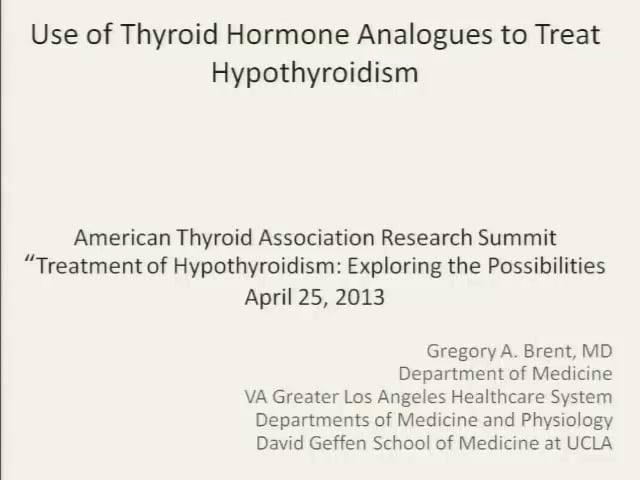 Use of Thyroid Hormone Analogues to Treat Hypothyroidism

American Thyroid Association Research Summit
“Treatment of Hypothyroidism: Exploring the Possibilities
April 25, 2013

Gregory A. Brent, MD
Department of Medicine
VA Greater Los Angeles Healthcare System
Departments of Medicine and Physiology
David Geffen School of Medicine at UCLA